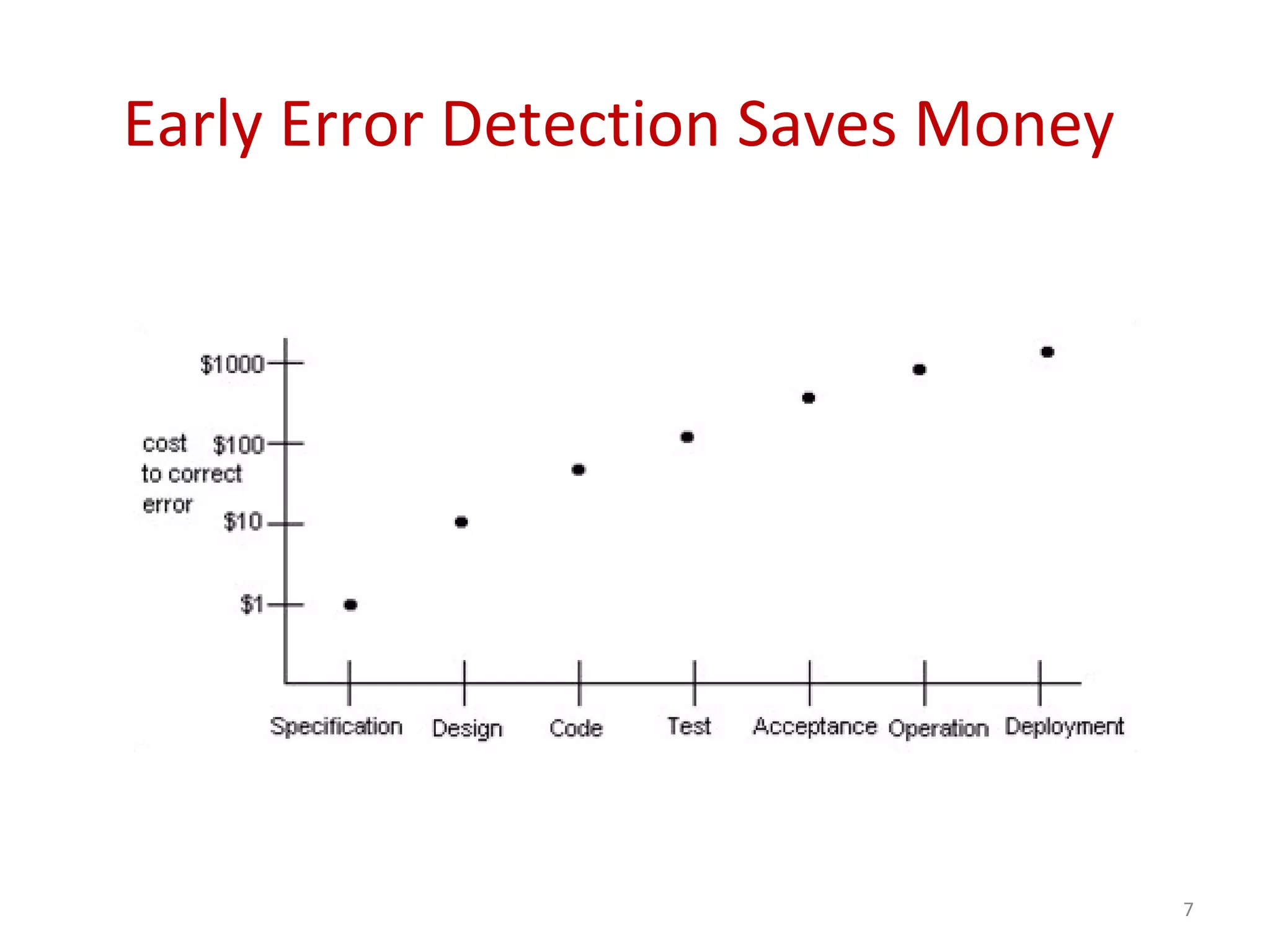 Early Error Detection Saves Money

cost to correct error

\$1000

\$100

\$10

\$1

Specification Design Code Test Acceptance Operation Deployment

7